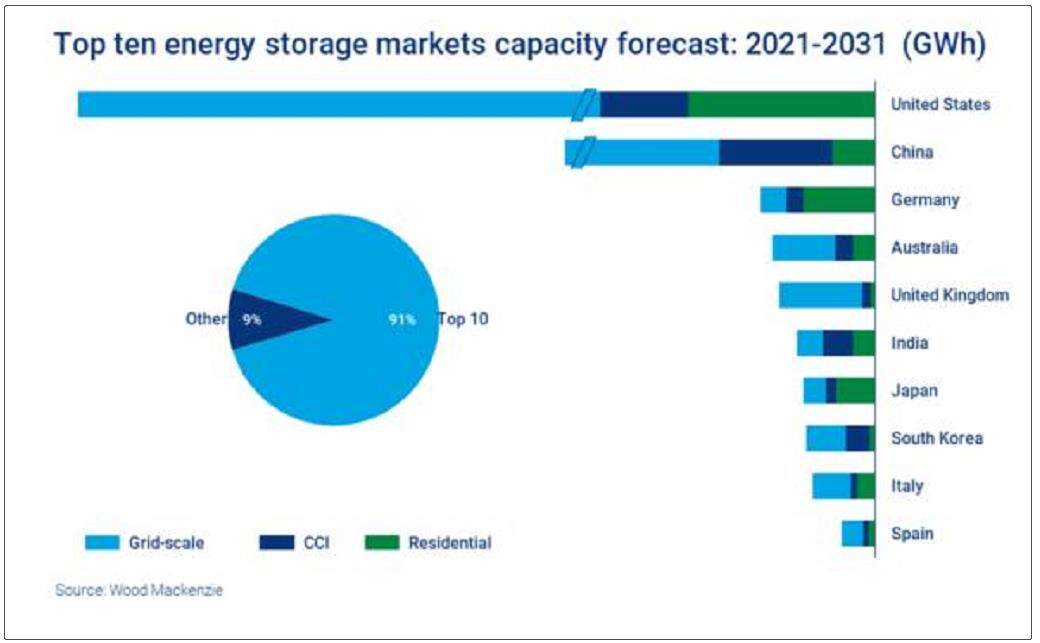 Top ten energy storage markets capacity forecast: 2021-2031 (GWh)

United States
China
Germany
Australia
United Kingdom
India
Japan
South Korea
Italy
Spain

Other 9%
91% Top 10

Grid-scale CCI Residential

Source: Wood Mackenzie